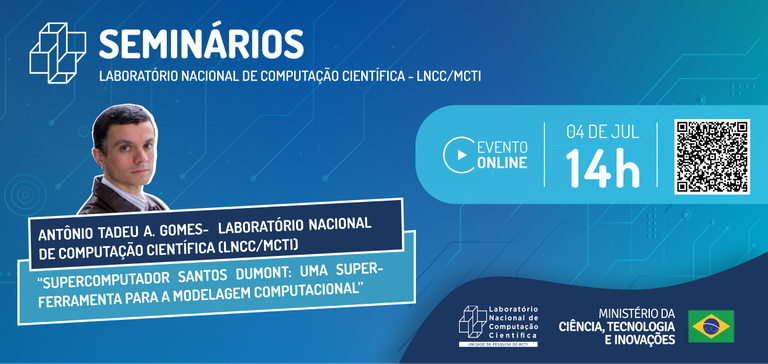 SEMINÁRIOS
LABORATÓRIO NACIONAL DE COMPUTAÇÃO CIENTÍFICA - LNCC/MCTI

EVENTO ONLINE
04 DE JUL
14h

ANTÔNIO TADEU A. GOMES- LABORATÓRIO NACIONAL DE COMPUTAÇÃO CIENTÍFICA (LNCC/MCTI)

"SUPERCOMPUTADOR SANTOS DUMONT: UMA SUPERFERRAMENTA PARA A MODELAGEM COMPUTACIONAL"

Laboratório Nacional de Computação Científica
UNIDADE DE PESQUISA DO MCTI

MINISTÉRIO DA CIÊNCIA, TECNOLOGIA E INOVAÇÕES